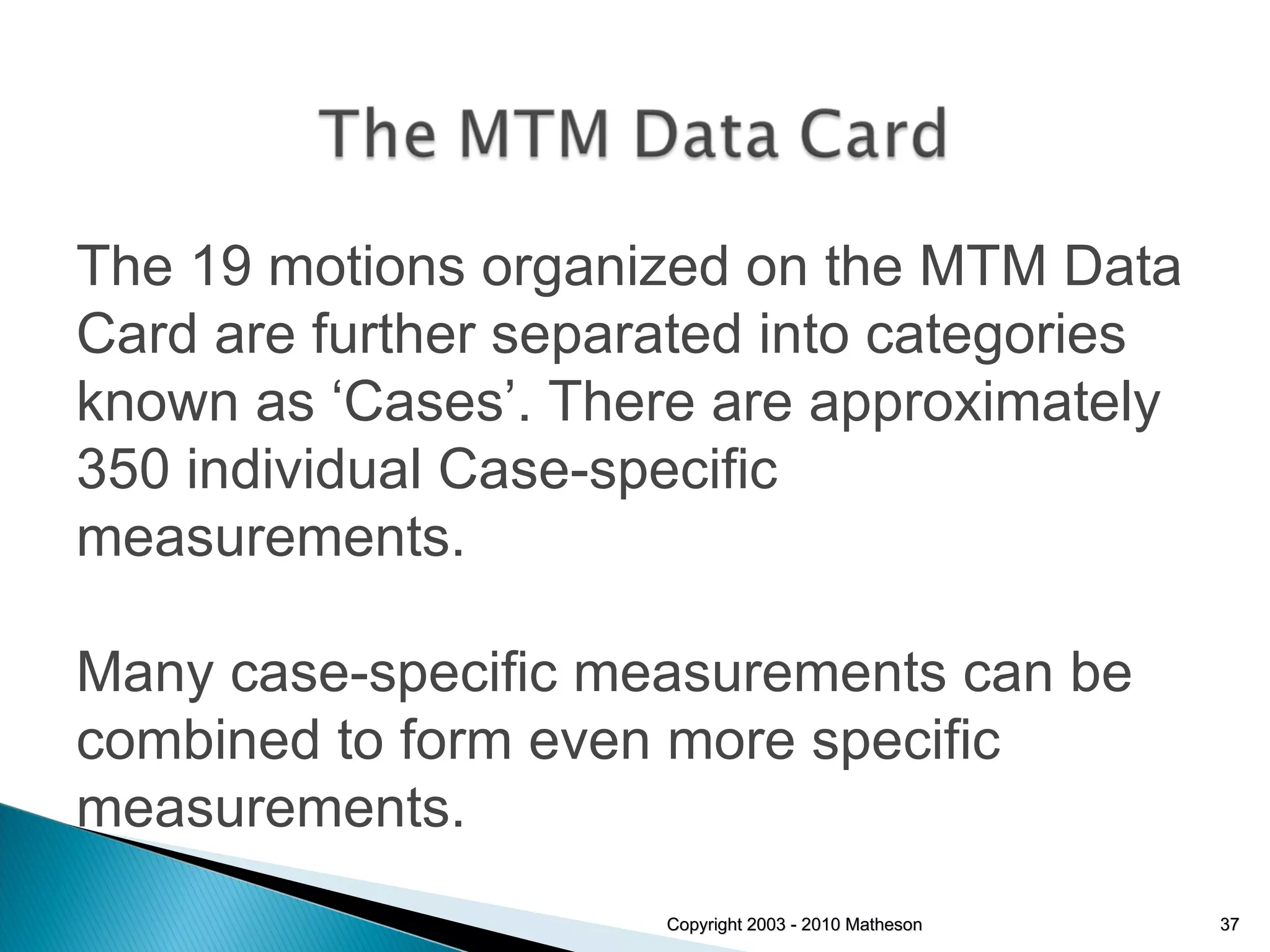 The MTM Data Card

The 19 motions organized on the MTM Data Card are further separated into categories known as ‘Cases’. There are approximately 350 individual Case-specific measurements.

Many case-specific measurements can be combined to form even more specific measurements.

Copyright 2003 - 2010 Matheson

37